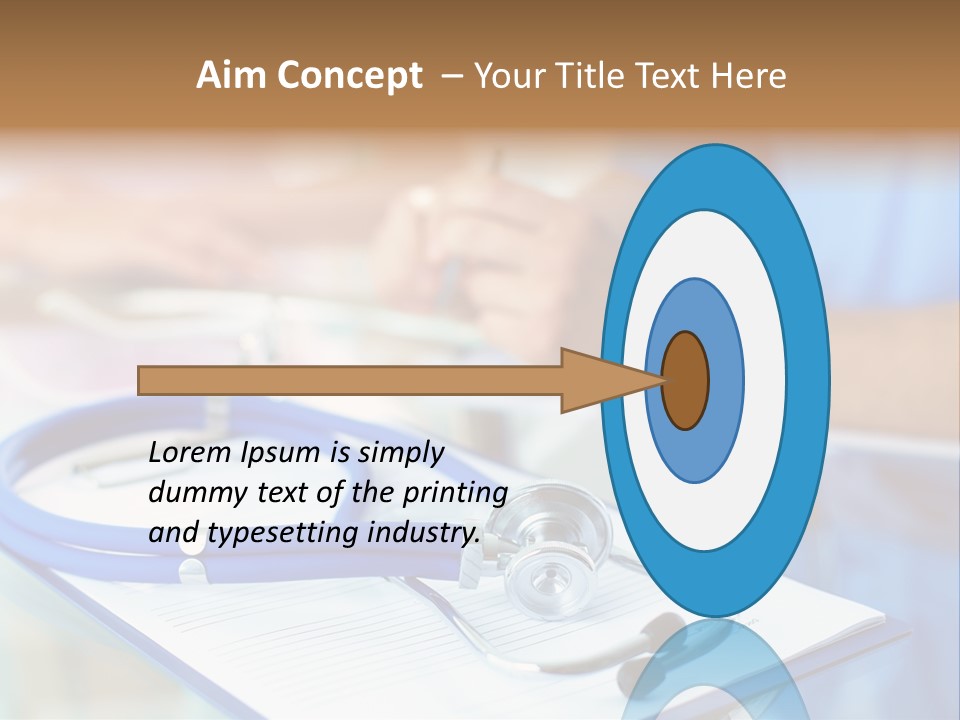 Aim Concept – Your Title Text Here

Lorem Ipsum is simply dummy text of the printing and typesetting industry.